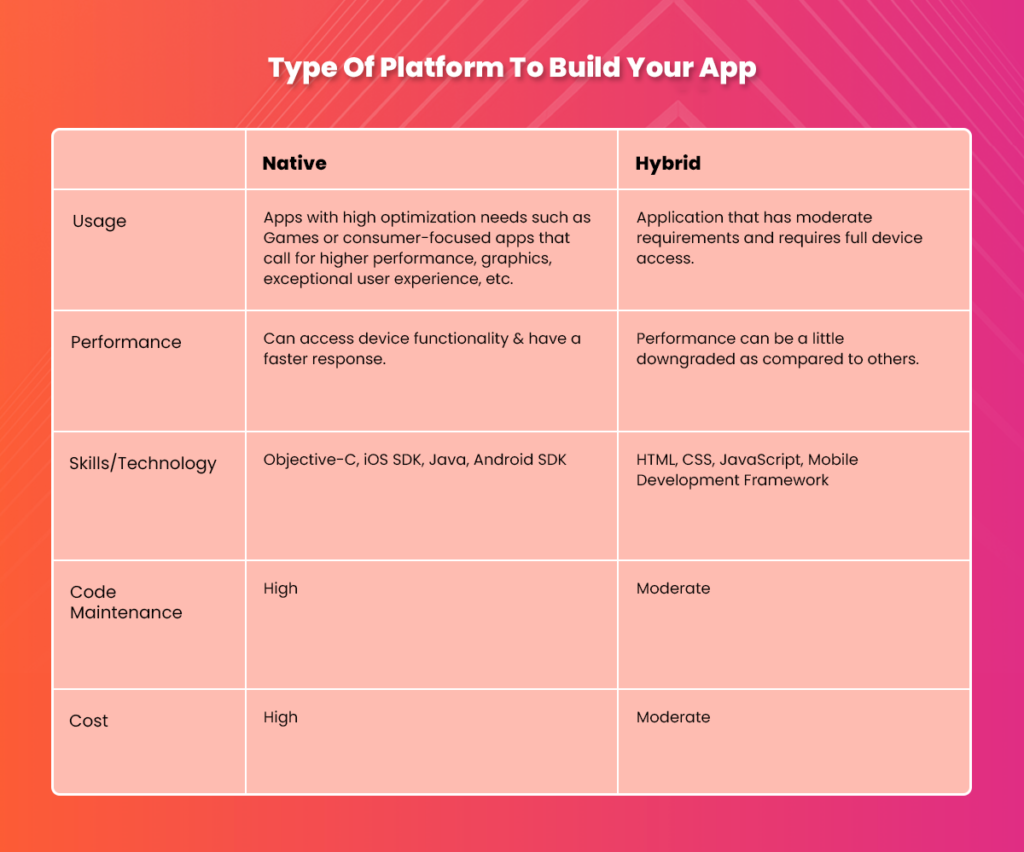 Type Of Platform To Build Your App

| | Native | Hybrid |
|---|---|---|
| Usage | Apps with high optimization needs such as Games or consumer-focused apps that call for higher performance, graphics, exceptional user experience, etc. | Application that has moderate requirements and requires full device access. |
| Performance | Can access device functionality & have a faster response. | Performance can be a little downgraded as compared to others. |
| Skills/Technology | Objective-C, iOS SDK, Java, Android SDK | HTML, CSS, JavaScript, Mobile Development Framework |
| Code Maintenance | High | Moderate |
| Cost | High | Moderate |